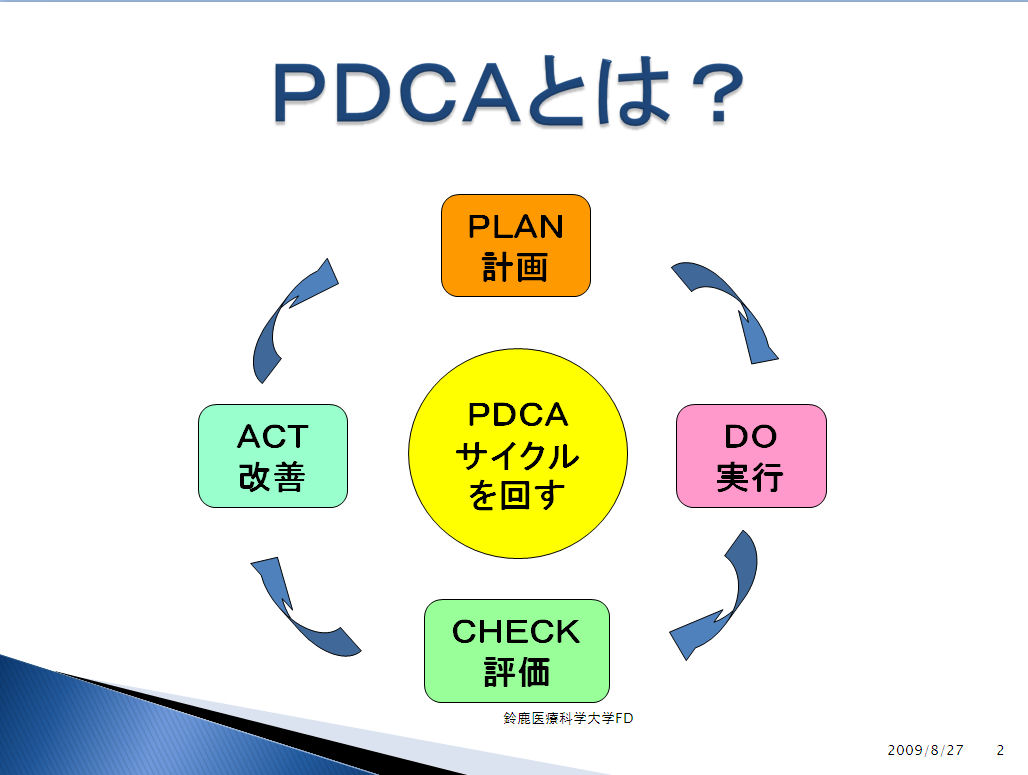 PDCAとは？

PLAN
計画

DO
実行

CHECK
評価

ACT
改善

PDCA
サイクル
を回す

鈴鹿医療科学大学FD

2009/8/27 2